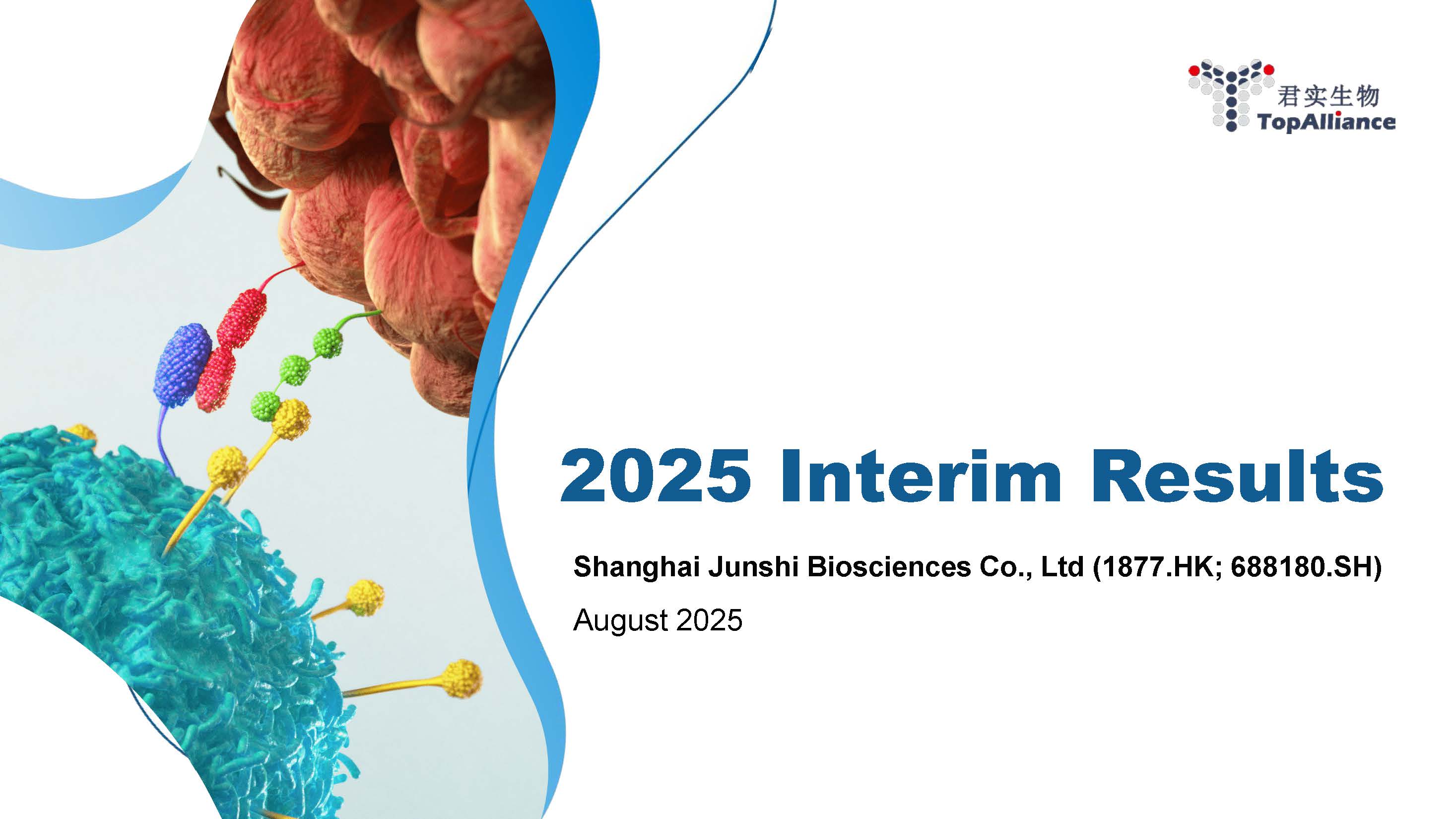 君实生物
TopAlliance

2025 Interim Results

Shanghai Junshi Biosciences Co., Ltd (1877.HK; 688180.SH)

August 2025